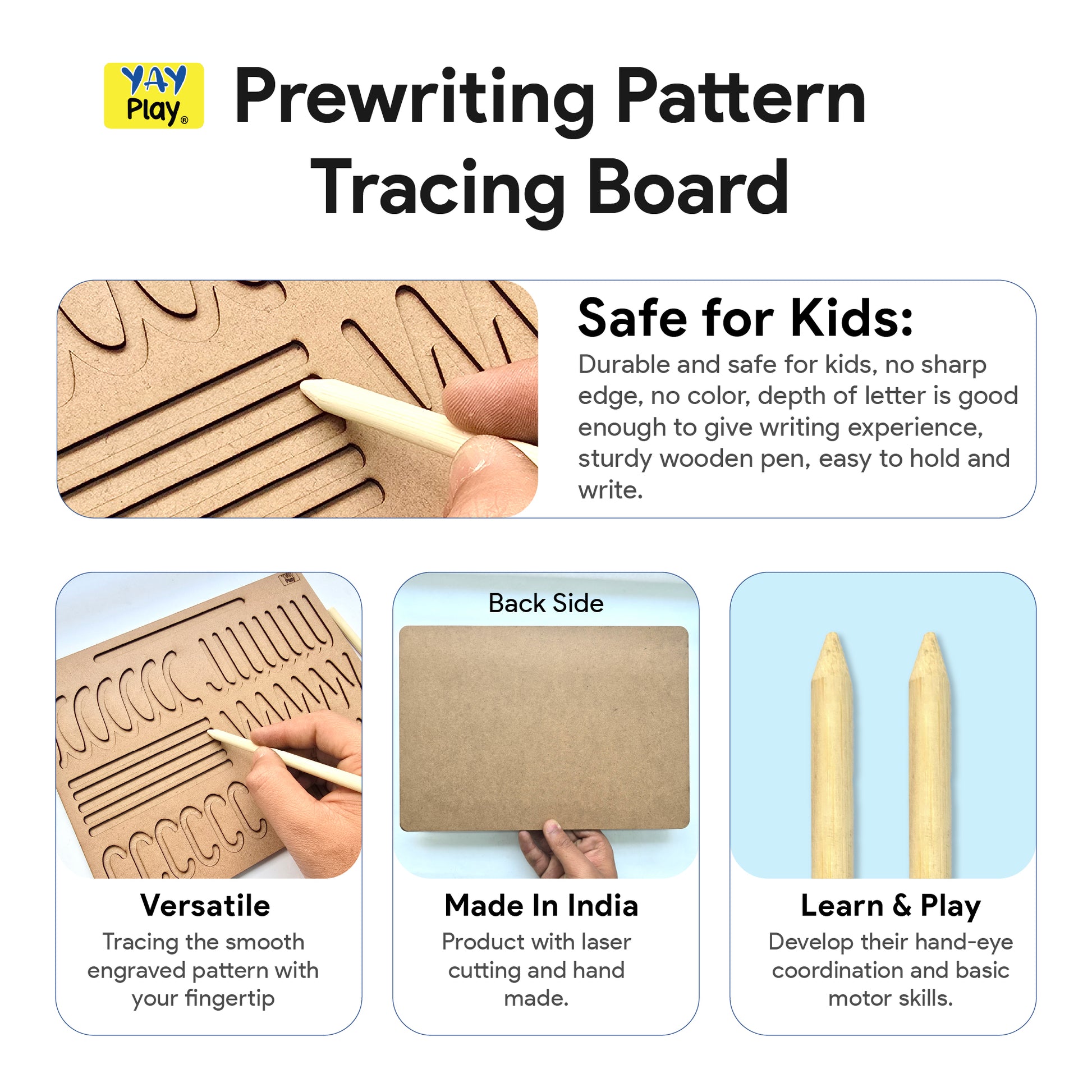 YAY Play®

Prewriting Pattern Tracing Board

Safe for Kids:
Durable and safe for kids, no sharp edge, no color, depth of letter is good enough to give writing experience, sturdy wooden pen, easy to hold and write.

Versatile
Tracing the smooth engraved pattern with your fingertip

Back Side

Made In India
Product with laser cutting and hand made.

Learn & Play
Develop their hand-eye coordination and basic motor skills.